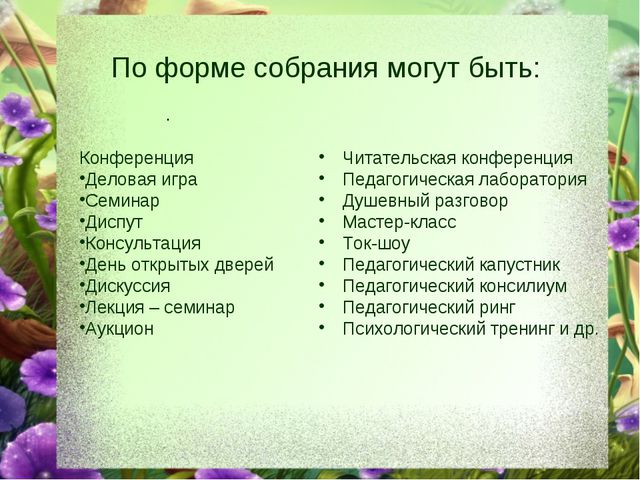 По форме собрания могут быть:

.

Конференция
•Деловая игра
•Семинар
•Диспут
•Консультация
•День открытых дверей
•Дискуссия
•Лекция – семинар
•Аукцион

• Читательская конференция
• Педагогическая лаборатория
• Душевный разговор
• Мастер-класс
• Ток-шоу
• Педагогический капустник
• Педагогический консилиум
• Педагогический ринг
• Психологический тренинг и др.